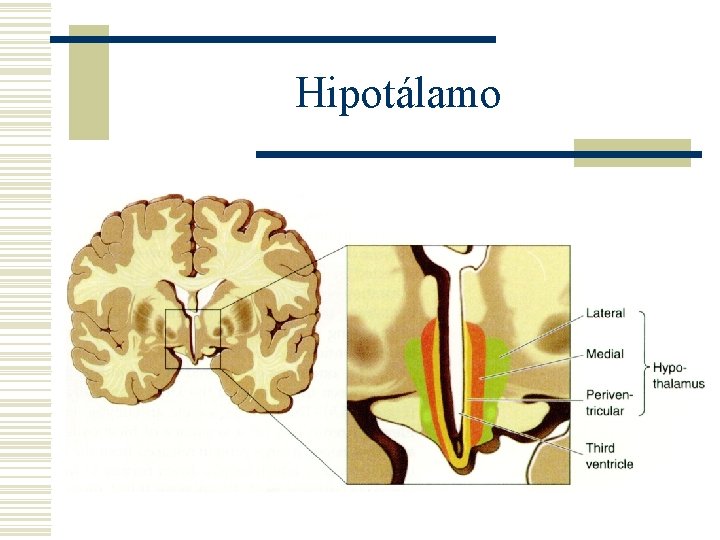 Hipotálamo

Lateral

Medial

Periventricular

Hypothalamus

Third ventricle